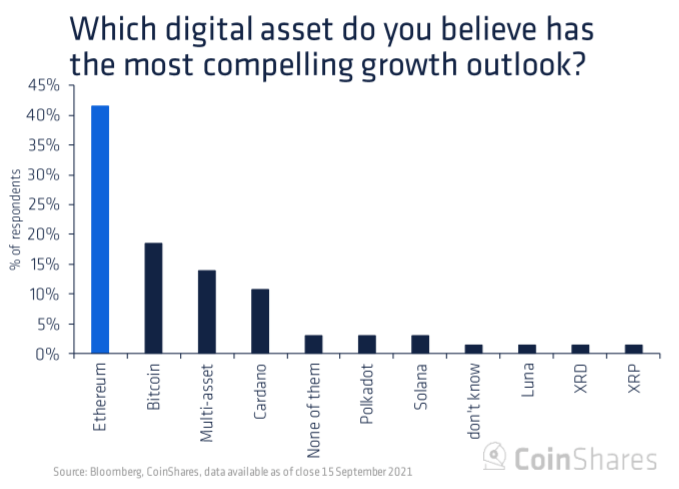 Which digital asset do you believe has the most compelling growth outlook?

45%
40%
35%
30%
25%
20%
15%
10%
5%
0%

% of respondents

Ethereum
Bitcoin
Multi-asset
Cardano
None of them
Polkadot
Solana
don't know
Luna
XRD
XRP

CoinShares

Source: Bloomberg, CoinShares, data available as of close 15 September 2021